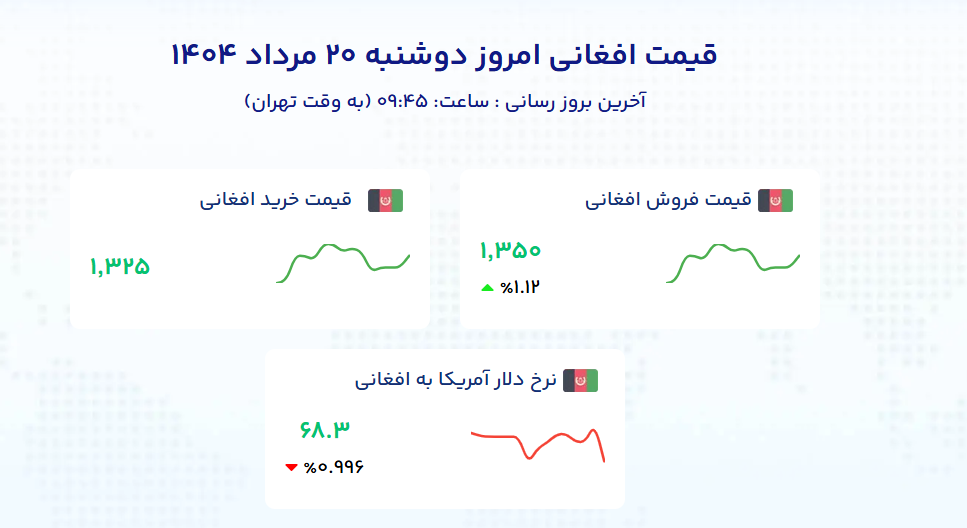 قیمت افغانی امروز دوشنبه ۲۰ مرداد ۱۴۰۴

آخرین بروز رسانی : ساعت: ۰۹:۴۵ (به وقت تهران)

قیمت فروش افغانی

۱,۳۵۰

%۱.۱۲

قیمت خرید افغانی

۱,۳۲۵

نرخ دلار آمریکا به افغانی

۶۸.۳

%۰.۹۹۶